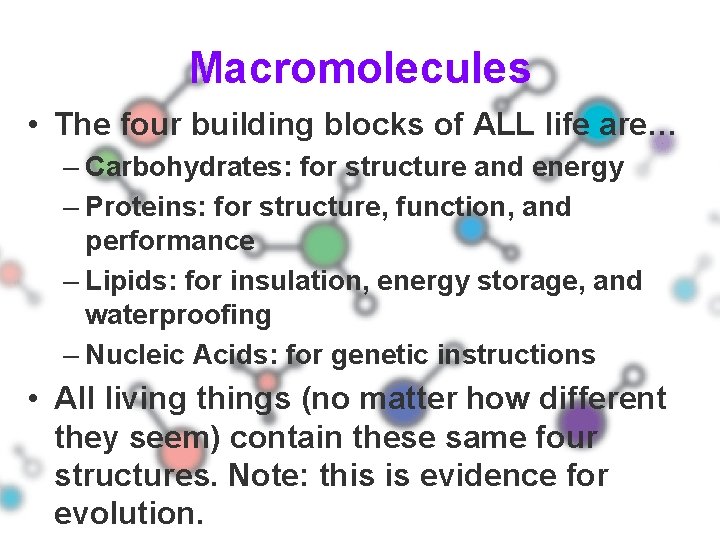 Macromolecules

• The four building blocks of ALL life are…
– Carbohydrates: for structure and energy
– Proteins: for structure, function, and performance
– Lipids: for insulation, energy storage, and waterproofing
– Nucleic Acids: for genetic instructions

• All living things (no matter how different they seem) contain these same four structures. Note: this is evidence for evolution.